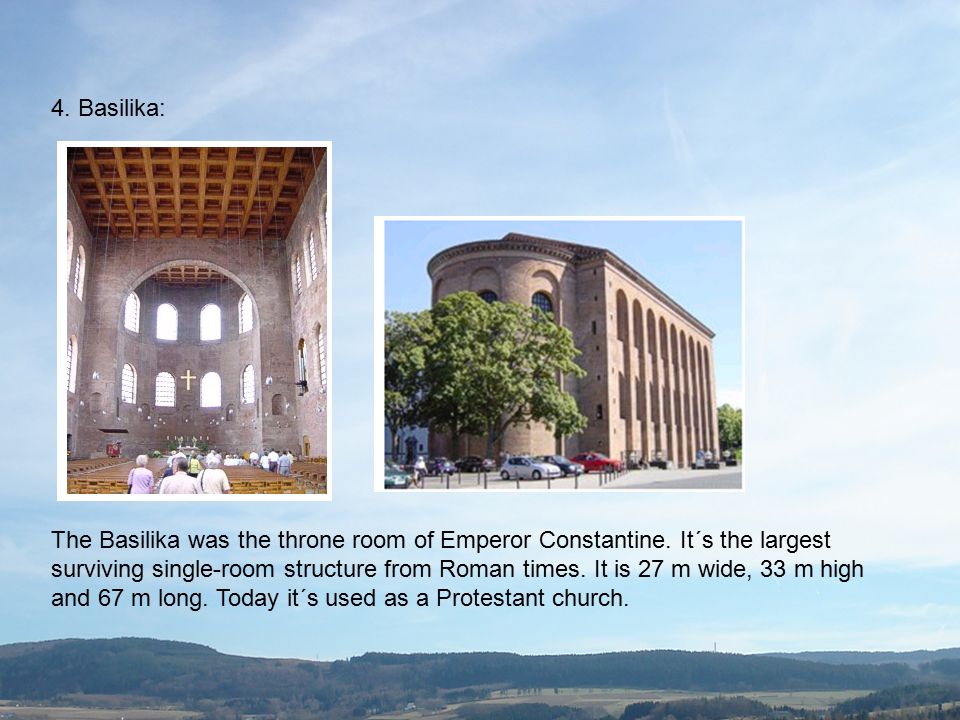 4. Basilika:

The Basilika was the throne room of Emperor Constantine. It´s the largest surviving single-room structure from Roman times. It is 27 m wide, 33 m high and 67 m long. Today it´s used as a Protestant church.